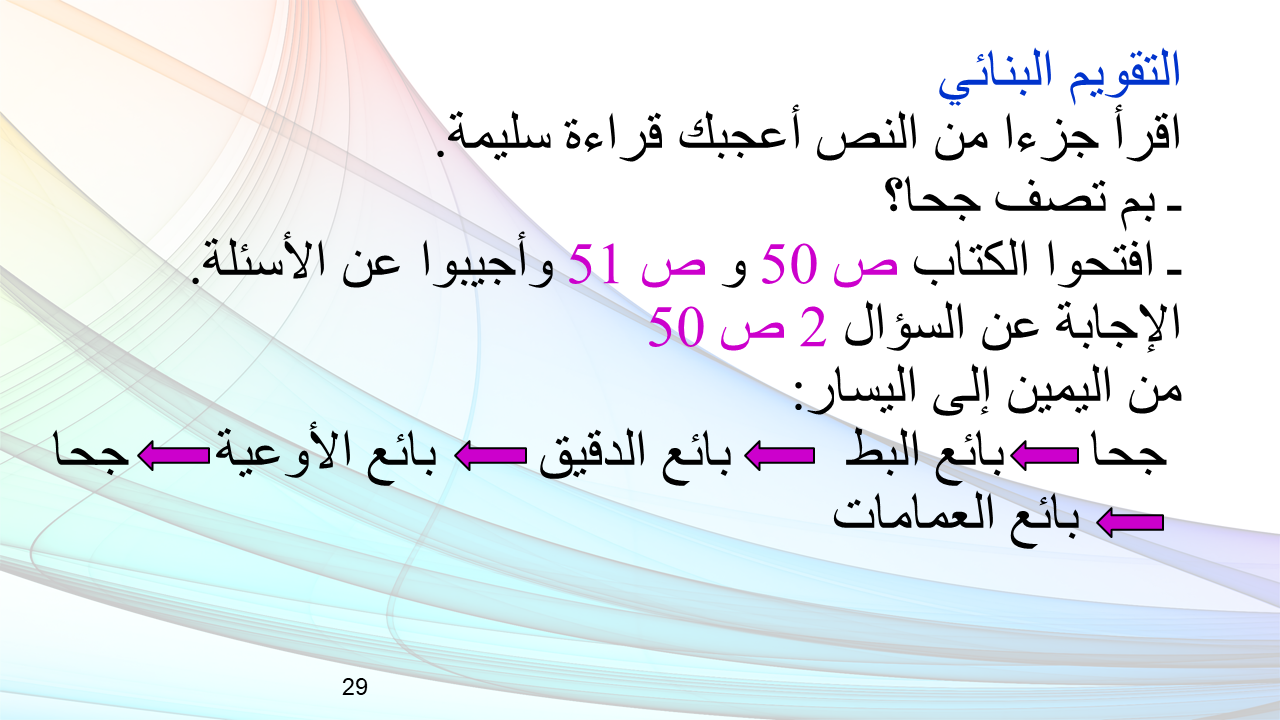 التقويم البنائي
اقرأ جزءا من النص أعجبك قراءة سليمة.
ـ بم تصف جحا؟
ـ افتحوا الكتاب ص 50 و ص 51 وأجيبوا عن الأسئلة.
الإجابة عن السؤال 2 ص 50
من اليمين إلى اليسار:
جحا ← بائع البط ← بائع الدقيق ← بائع الأوعية ← جحا
← بائع العمامات

29